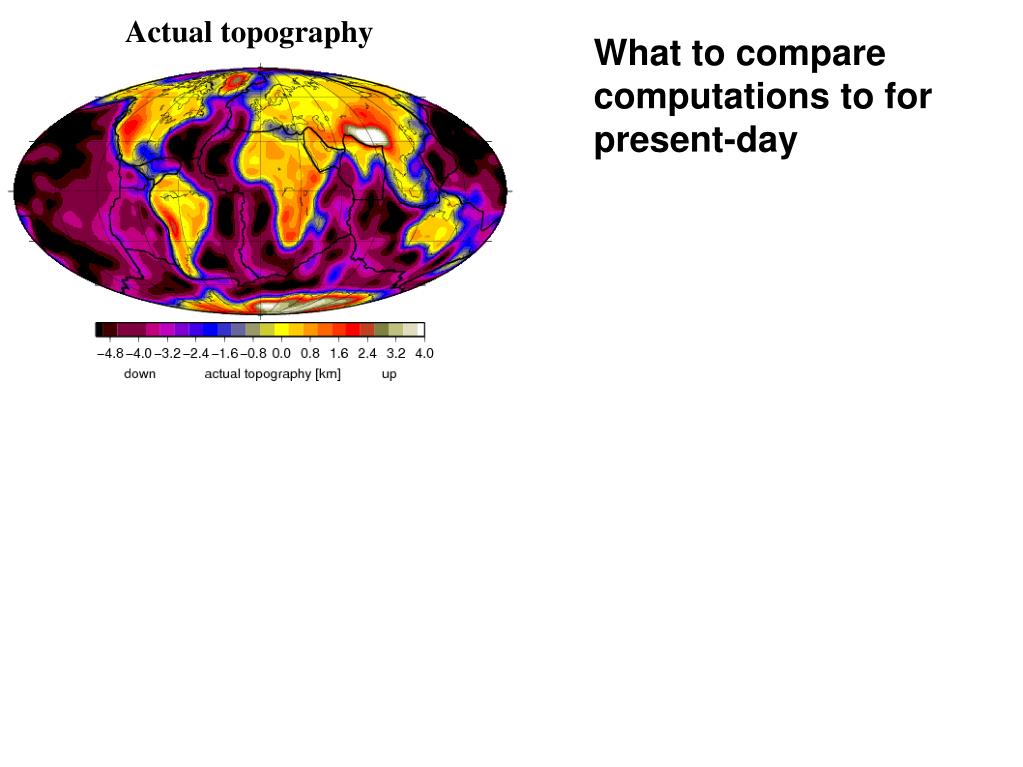 Actual topography

−4.8 −4.0 −3.2 −2.4 −1.6 −0.8 0.0 0.8 1.6 2.4 3.2 4.0
down actual topography [km] up

What to compare computations to for present-day